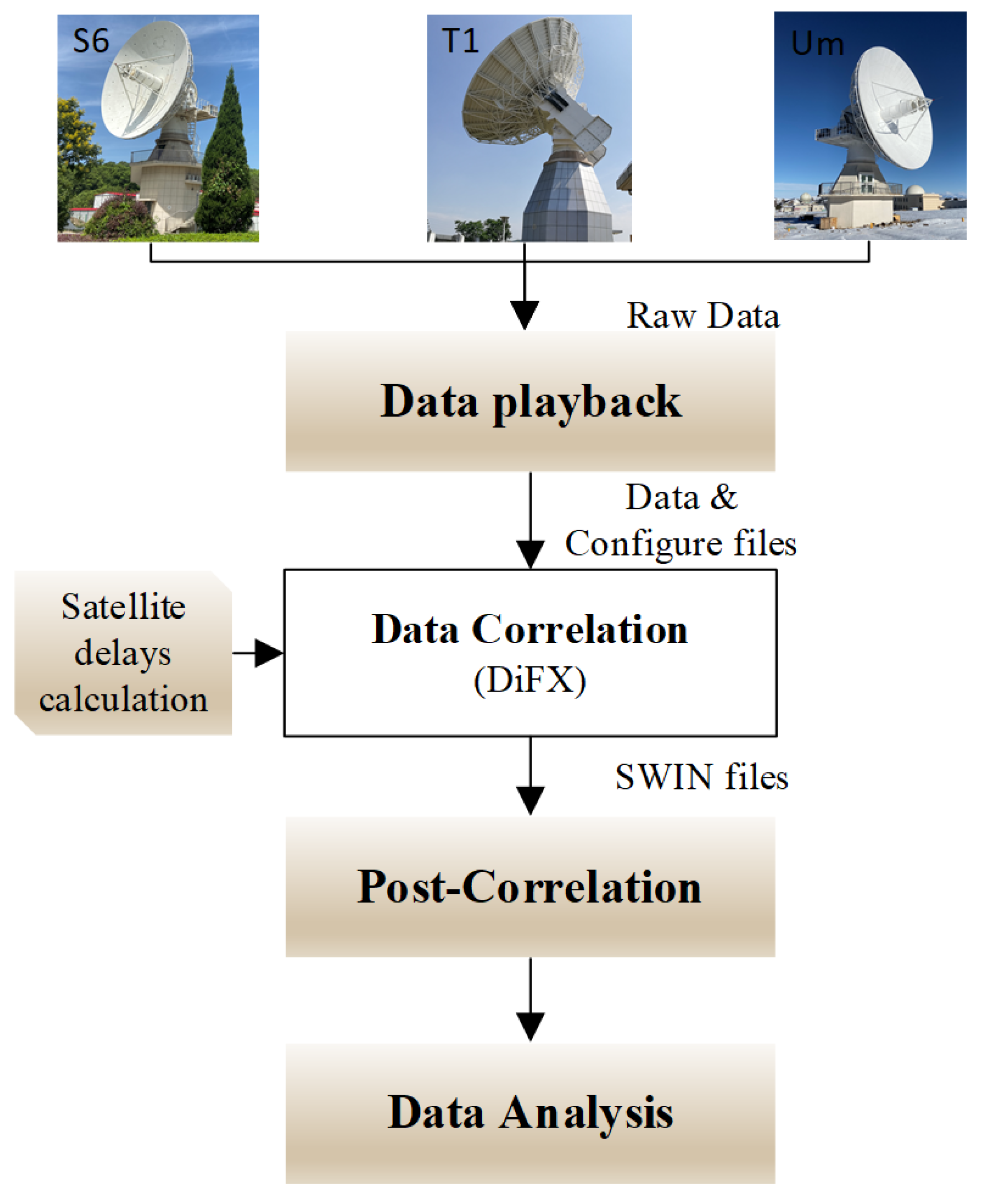 S6

T1

Um

Raw Data

Data playback

Data &
Configure files

Satellite delays calculation

Data Correlation
(DiFX)

SWIN files

Post-Correlation

Data Analysis